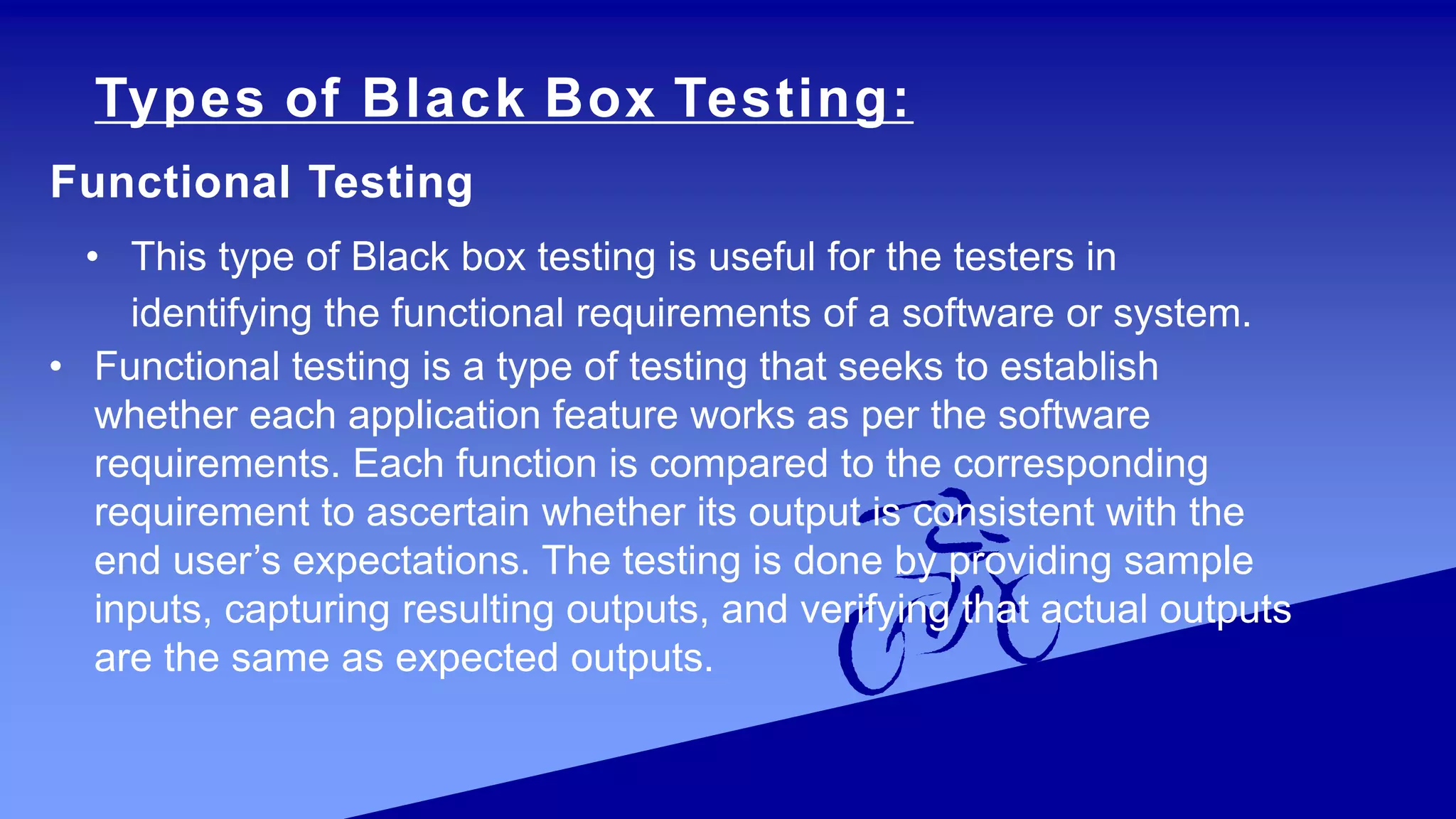 Types of Black Box Testing:

Functional Testing

• This type of Black box testing is useful for the testers in identifying the functional requirements of a software or system.

• Functional testing is a type of testing that seeks to establish whether each application feature works as per the software requirements. Each function is compared to the corresponding requirement to ascertain whether its output is consistent with the end user's expectations. The testing is done by providing sample inputs, capturing resulting outputs, and verifying that actual outputs are the same as expected outputs.